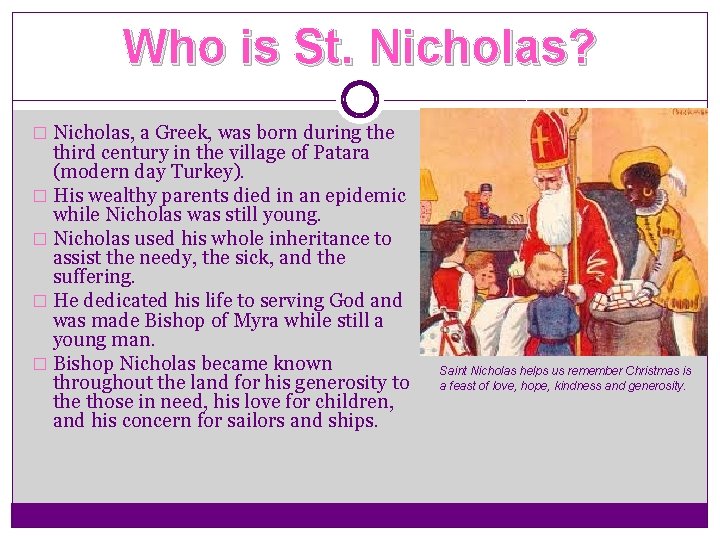 Who is St. Nicholas?

□ Nicholas, a Greek, was born during the third century in the village of Patara (modern day Turkey).

□ His wealthy parents died in an epidemic while Nicholas was still young.

□ Nicholas used his whole inheritance to assist the needy, the sick, and the suffering.

□ He dedicated his life to serving God and was made Bishop of Myra while still a young man.

□ Bishop Nicholas became known throughout the land for his generosity to the those in need, his love for children, and his concern for sailors and ships.

Saint Nicholas helps us remember Christmas is a feast of love, hope, kindness and generosity.